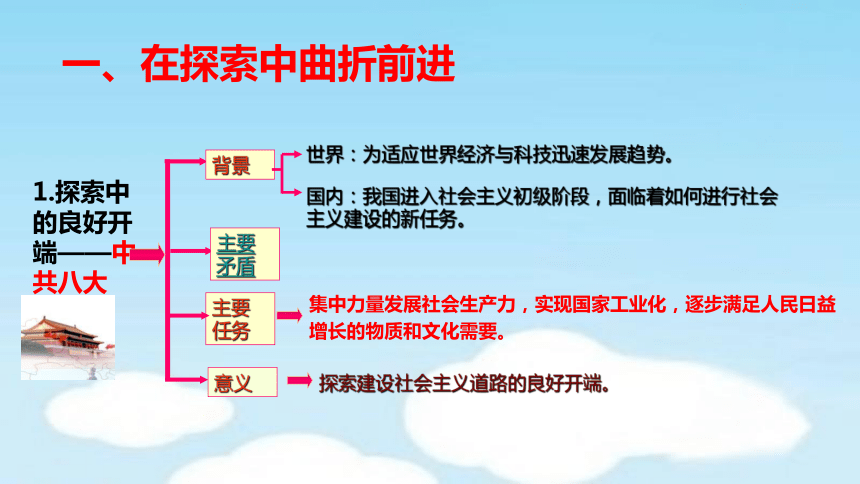 一、在探索中曲折前进

1.探索中的良好开端——中共八大

背景

世界：为适应世界经济与科技迅速发展趋势。

国内：我国进入社会主义初级阶段，面临着如何进行社会主义建设的新任务。

主要矛盾

主要任务

集中力量发展社会生产力，实现国家工业化，逐步满足人民日益增长的物质和文化需要。

意义

探索建设社会主义道路的良好开端。